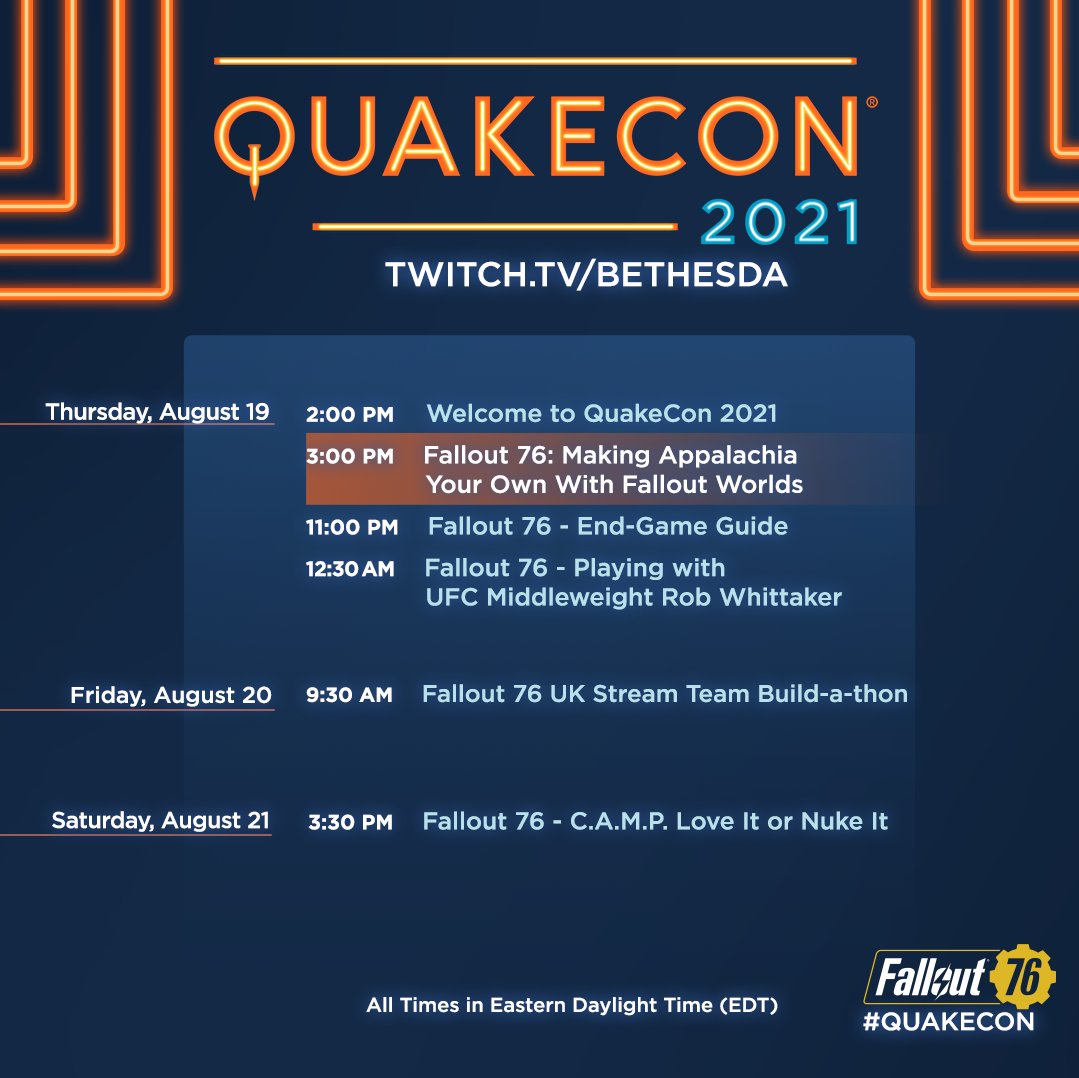 QUAKECON®
2021
TWITCH.TV/BETHESDA

Thursday, August 19
2:00 PM Welcome to QuakeCon 2021
3:00 PM Fallout 76: Making Appalachia Your Own With Fallout Worlds
11:00 PM Fallout 76 - End-Game Guide
12:30 AM Fallout 76 - Playing with UFC Middleweight Rob Whittaker

Friday, August 20
9:30 AM Fallout 76 UK Stream Team Build-a-thon

Saturday, August 21
3:30 PM Fallout 76 - C.A.M.P. Love It or Nuke It

All Times in Eastern Daylight Time (EDT)

Fallout 76
#QUAKECON